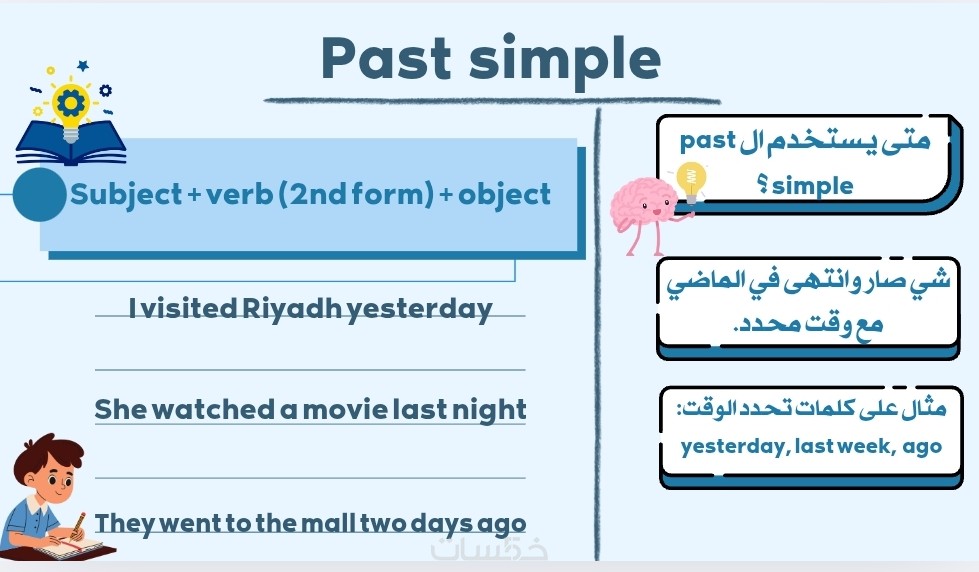 Past simple

Subject + verb (2nd form) + object

I visited Riyadh yesterday

She watched a movie last night

They went to the mall two days ago

متى يستخدم ال past simple ؟

شي صار وانتهى في الماضي مع وقت محدد.

مثال على كلمات تحدد الوقت:
yesterday, last week, ago

خمسات